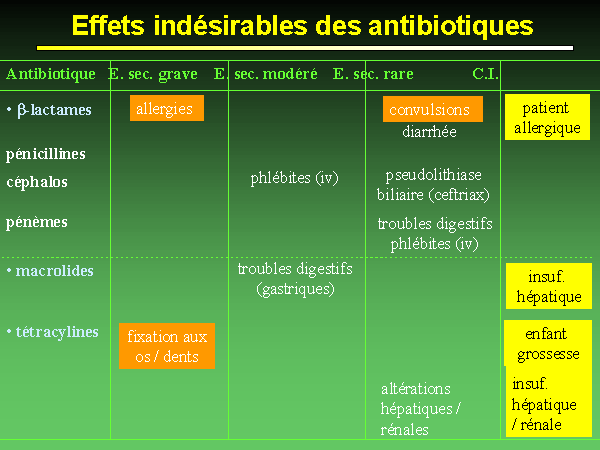 Effets indésirables des antibiotiques

| Antibiotique | E. sec. grave | E. sec. modéré | E. sec. rare | C.I. |
|---|---|---|---|---|
| • β-lactames | allergies | | convulsions diarrhée | patient allergique |
| pénicillines | | | | |
| céphalos | | phlébites (iv) | pseudolithiase biliaire (ceftriax) | |
| pénèmes | | | troubles digestifs phlébites (iv) | |
| • macrolides | | troubles digestifs (gastriques) | | insuf. hépatique |
| • tétracylines | fixation aux os / dents | | altérations hépatiques / rénales | enfant grossesse insuf. hépatique / rénale |